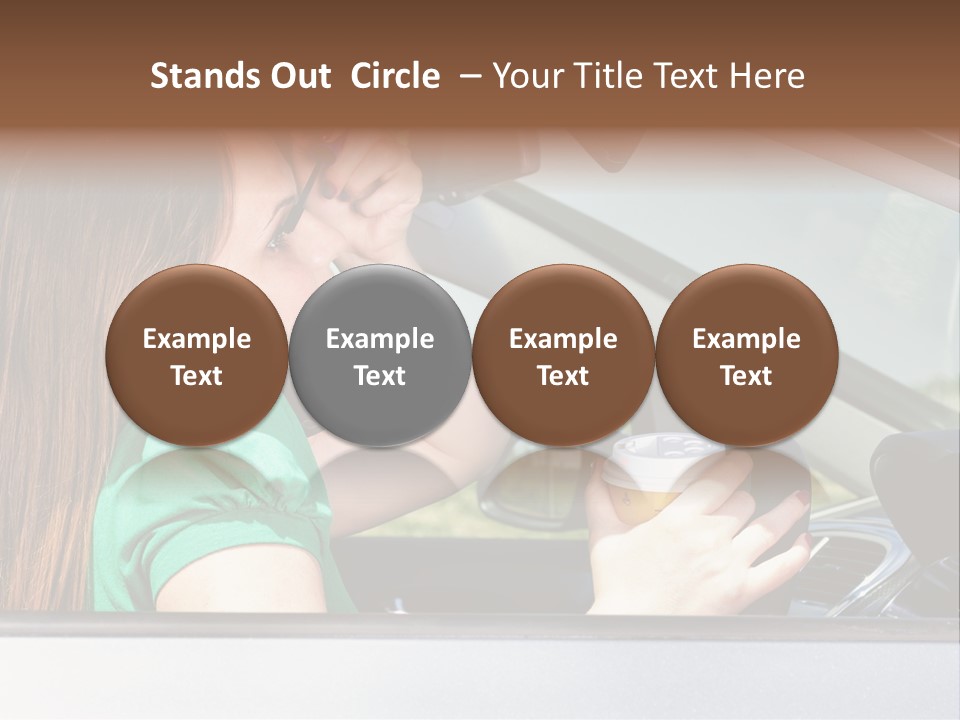 Stands Out Circle – Your Title Text Here

Example Text

Example Text

Example Text

Example Text